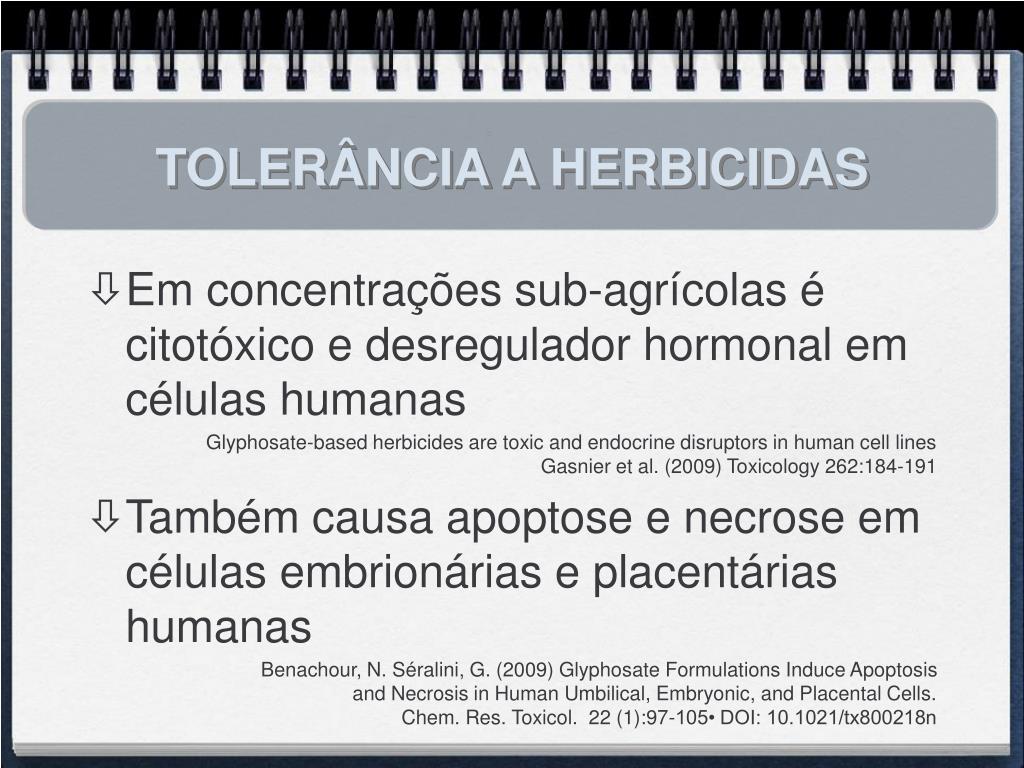 TOLERÂNCIA A HERBICIDAS

⇩ Em concentrações sub-agrícolas é citotóxico e desregulador hormonal em células humanas

Glyphosate-based herbicides are toxic and endocrine disruptors in human cell lines
Gasnier et al. (2009) Toxicology 262:184-191

⇩ Também causa apoptose e necrose em células embrionárias e placentárias humanas

Benachour, N. Séralini, G. (2009) Glyphosate Formulations Induce Apoptosis and Necrosis in Human Umbilical, Embryonic, and Placental Cells.
Chem. Res. Toxicol. 22 (1):97-105• DOI: 10.1021/tx800218n